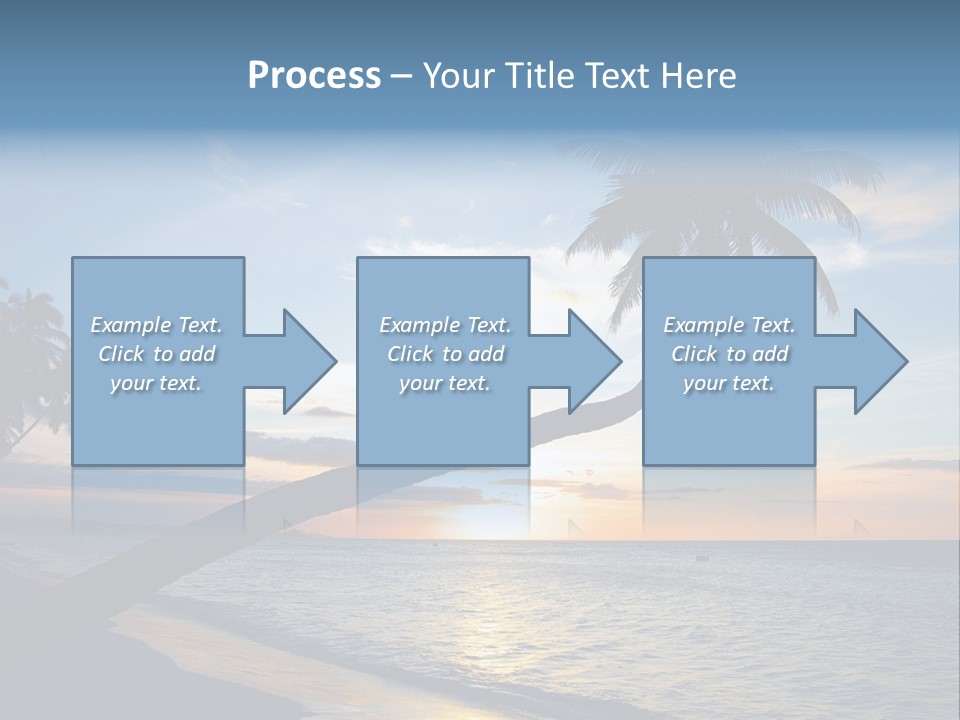 Process – Your Title Text Here

Example Text. Click to add your text.

Example Text. Click to add your text.

Example Text. Click to add your text.